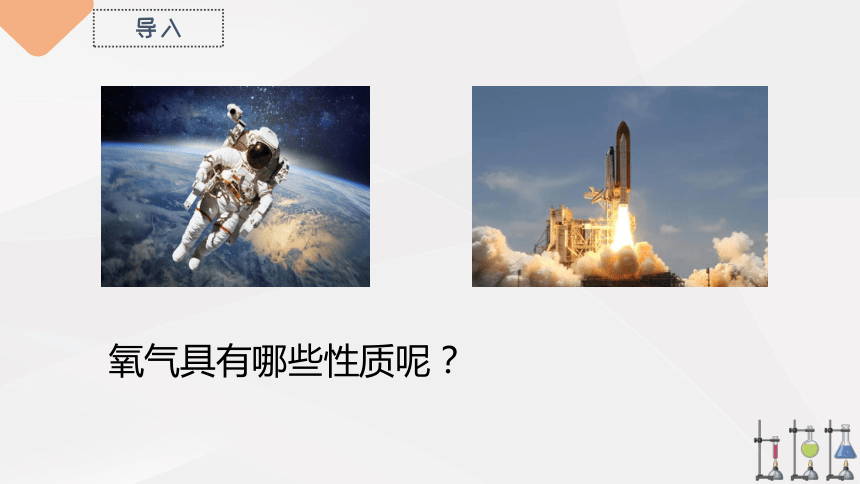 导入

氧气具有哪些性质呢？